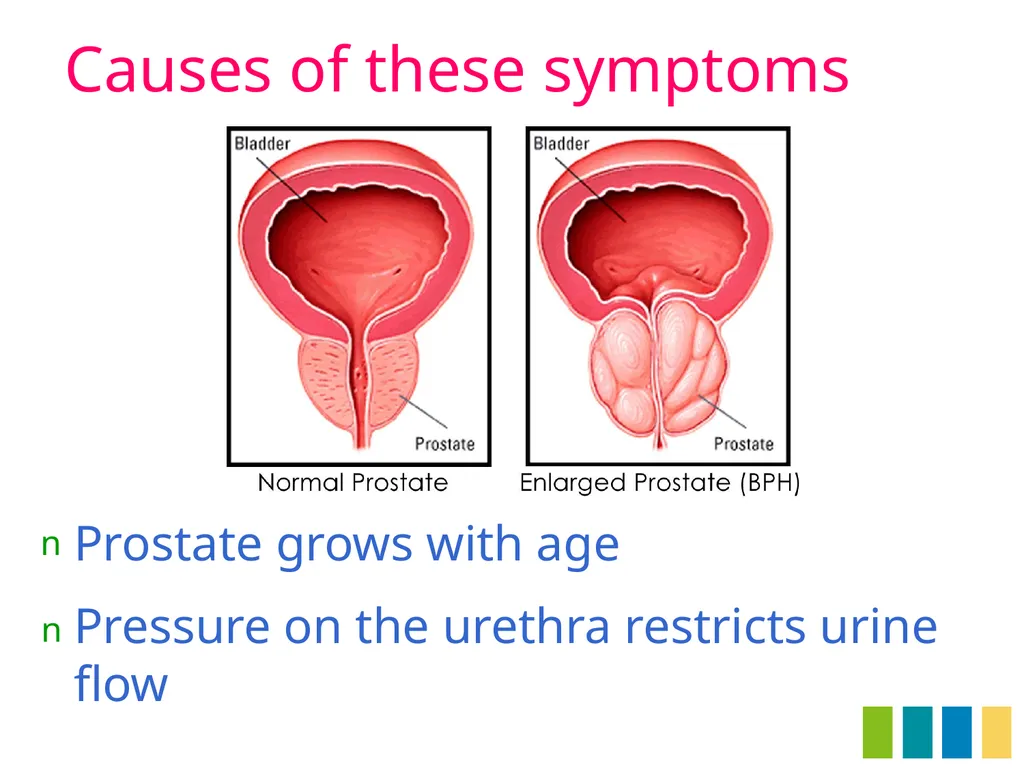 Causes of these symptoms

Bladder

Prostate

Normal Prostate

Bladder

Prostate

Enlarged Prostate (BPH)

n Prostate grows with age

n Pressure on the urethra restricts urine flow